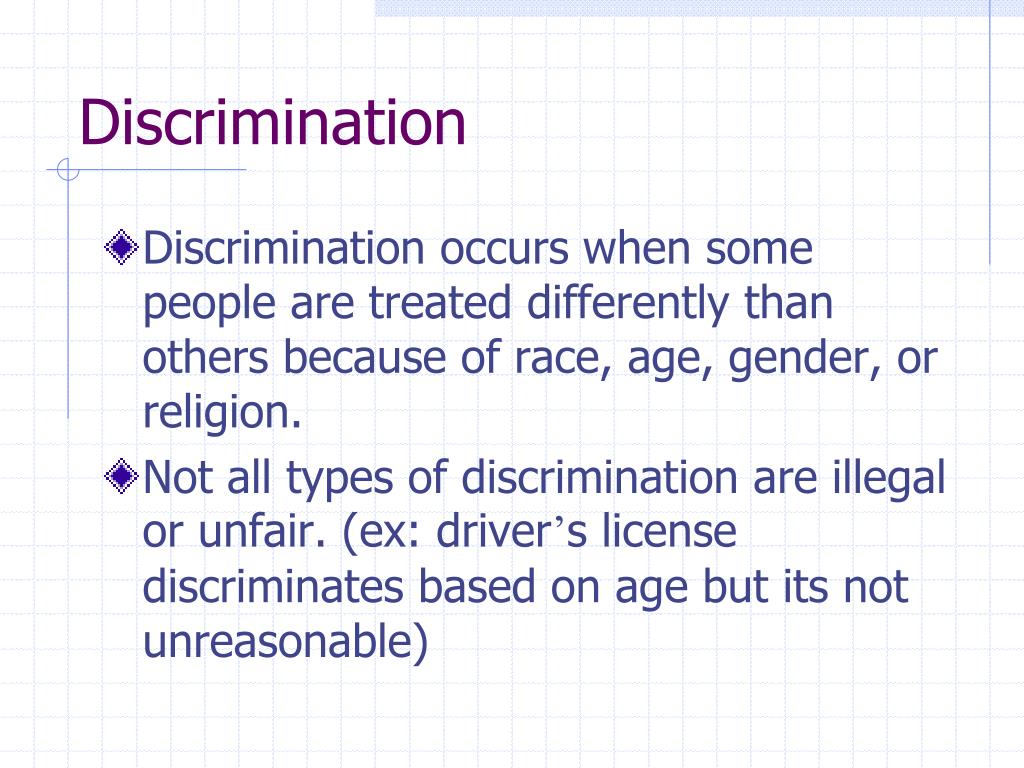 Discrimination

Discrimination occurs when some people are treated differently than others because of race, age, gender, or religion.

Not all types of discrimination are illegal or unfair. (ex: driver’s license discriminates based on age but its not unreasonable)